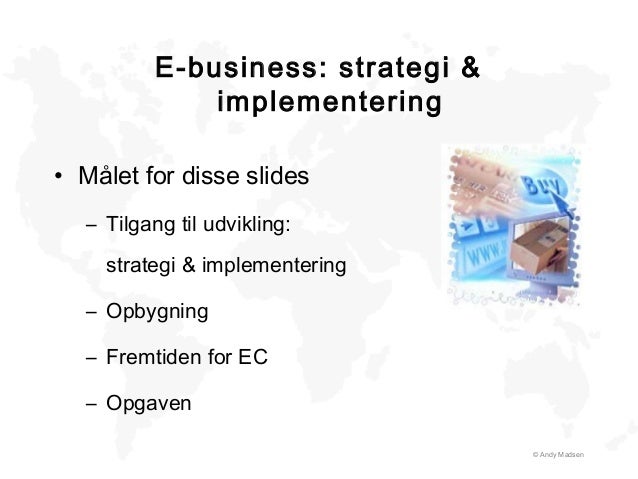 E-business: strategi & implementering

• Målet for disse slides

– Tilgang til udvikling:

strategi & implementering

– Opbygning

– Fremtiden for EC

– Opgaven

Buy

www.

© Andy Madsen